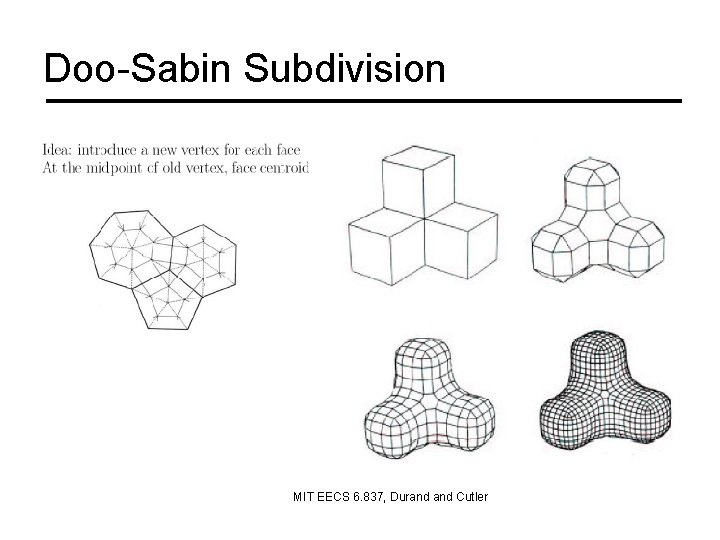 Doo-Sabin Subdivision

Idea: introduce a new vertex for each face
At the midpoint of old vertex, face centroid

MIT EECS 6.837, Durand and Cutler